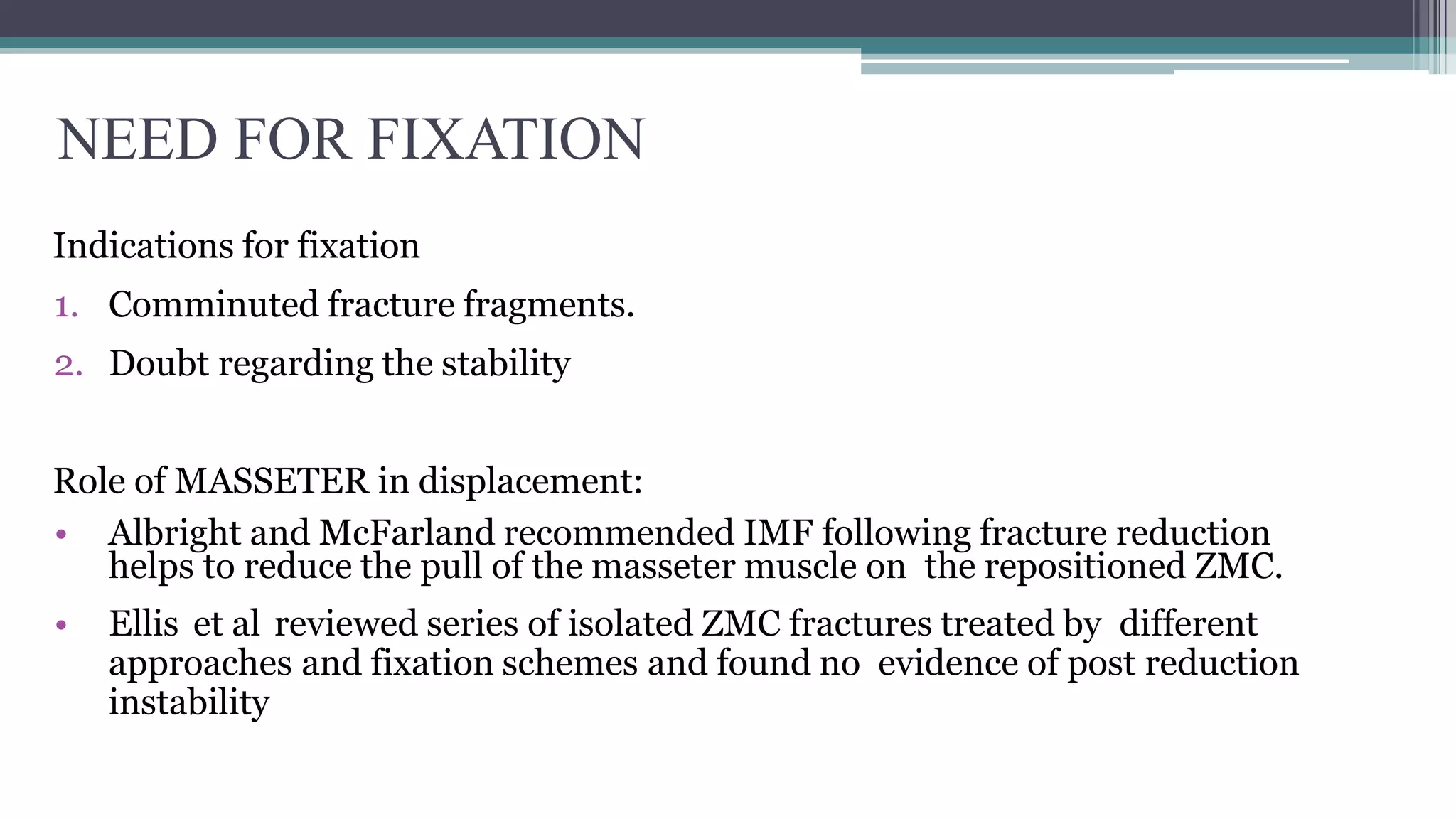 NEED FOR FIXATION

Indications for fixation

1. Comminuted fracture fragments.
2. Doubt regarding the stability

Role of MASSETER in displacement:

• Albright and McFarland recommended IMF following fracture reduction helps to reduce the pull of the masseter muscle on the repositioned ZMC.
• Ellis et al reviewed series of isolated ZMC fractures treated by different approaches and fixation schemes and found no evidence of post reduction instability